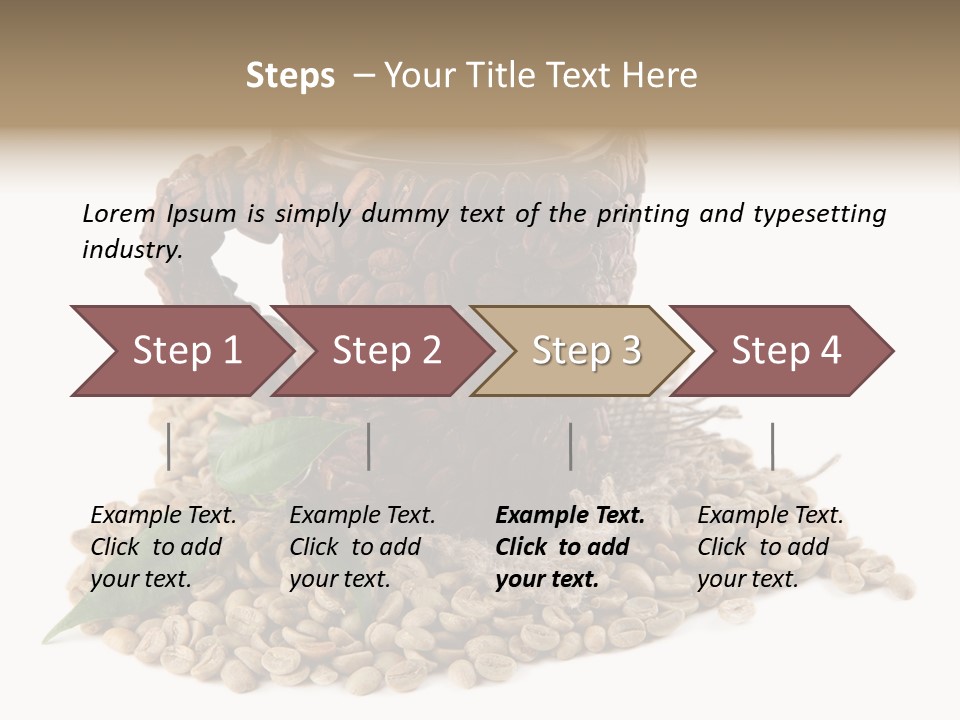 Steps – Your Title Text Here

Lorem Ipsum is simply dummy text of the printing and typesetting industry.

Step 1

Step 2

Step 3

Step 4

Example Text. Click to add your text.

Example Text. Click to add your text.

Example Text. Click to add your text.

Example Text. Click to add your text.